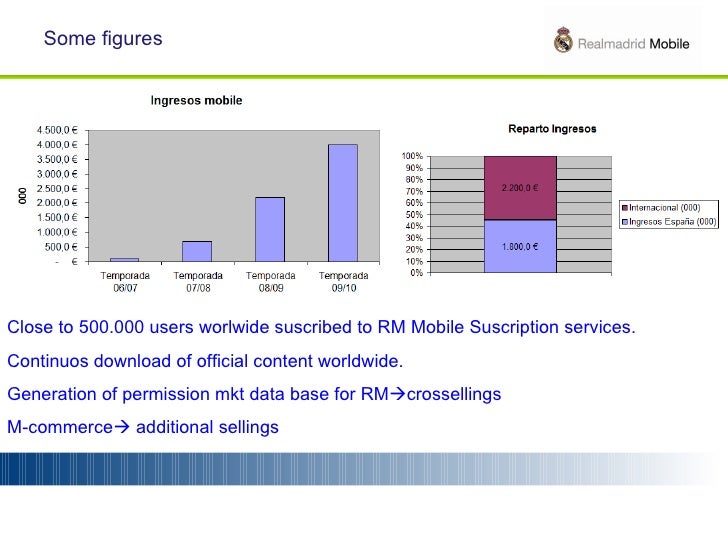 Some figures

Realmadrid Mobile

Ingresos mobile

000

4.500,0 €
4.000,0 €
3.500,0 €
3.000,0 €
2.500,0 €
2.000,0 €
1.500,0 €
1.000,0 €
500,0 €
- €

Temporada 06/07
Temporada 07/08
Temporada 08/09
Temporada 09/10

Reparto Ingresos

100%
90%
80%
70%
60%
50%
40%
30%
20%
10%
0%

2.200,0 €
1.800,0 €

Internacional (000)
Ingresos España (000)

Close to 500.000 users worlwide suscribed to RM Mobile Suscription services.

Continuos download of official content worldwide.

Generation of permission mkt data base for RM→crossellings

M-commerce→ additional sellings